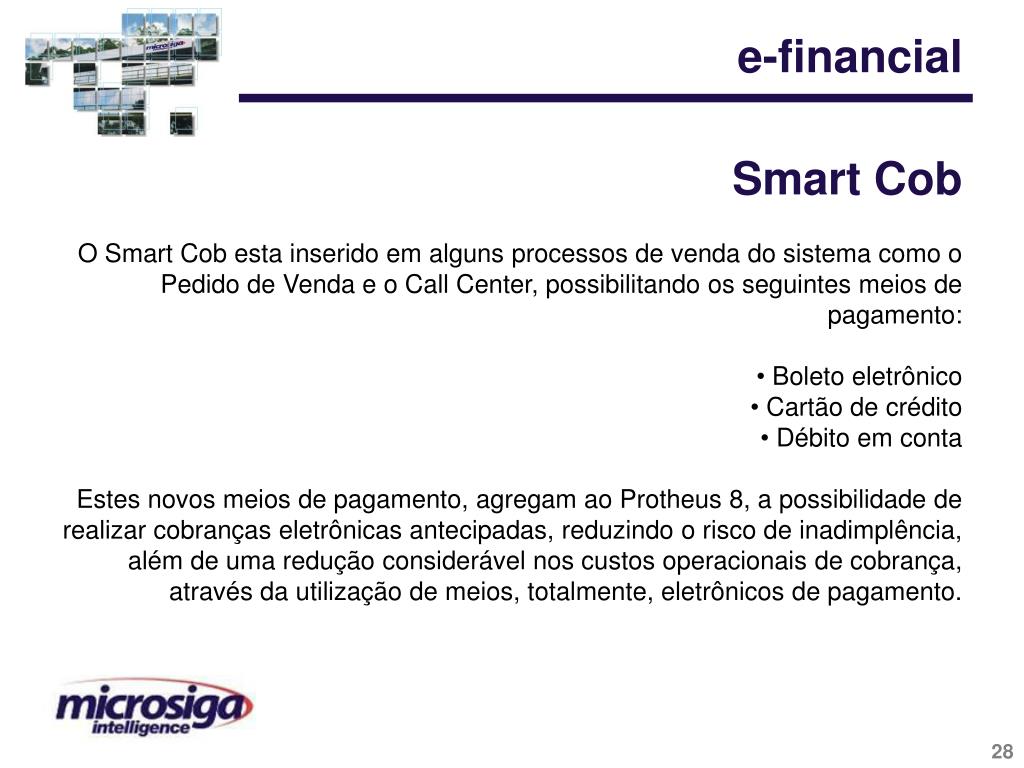 microsiga

e-financial

Smart Cob

O Smart Cob esta inserido em alguns processos de venda do sistema como o Pedido de Venda e o Call Center, possibilitando os seguintes meios de pagamento:

• Boleto eletrônico
• Cartão de crédito
• Débito em conta

Estes novos meios de pagamento, agregam ao Protheus 8, a possibilidade de realizar cobranças eletrônicas antecipadas, reduzindo o risco de inadimplência, além de uma redução considerável nos custos operacionais de cobrança, através da utilização de meios, totalmente, eletrônicos de pagamento.

microsiga intelligence

28